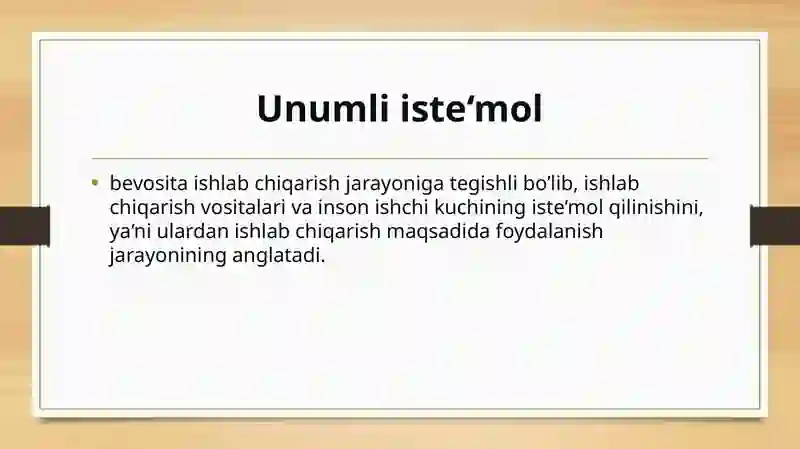 Unumli iste‘mol

• bevosita ishlab chiqarish jarayoniga tegishli bo’lib, ishlab chiqarish vositalari va inson ishchi kuchining iste’mol qilinishini, ya’ni ulardan ishlab chiqarish maqsadida foydalanish jarayonining anglatadi.